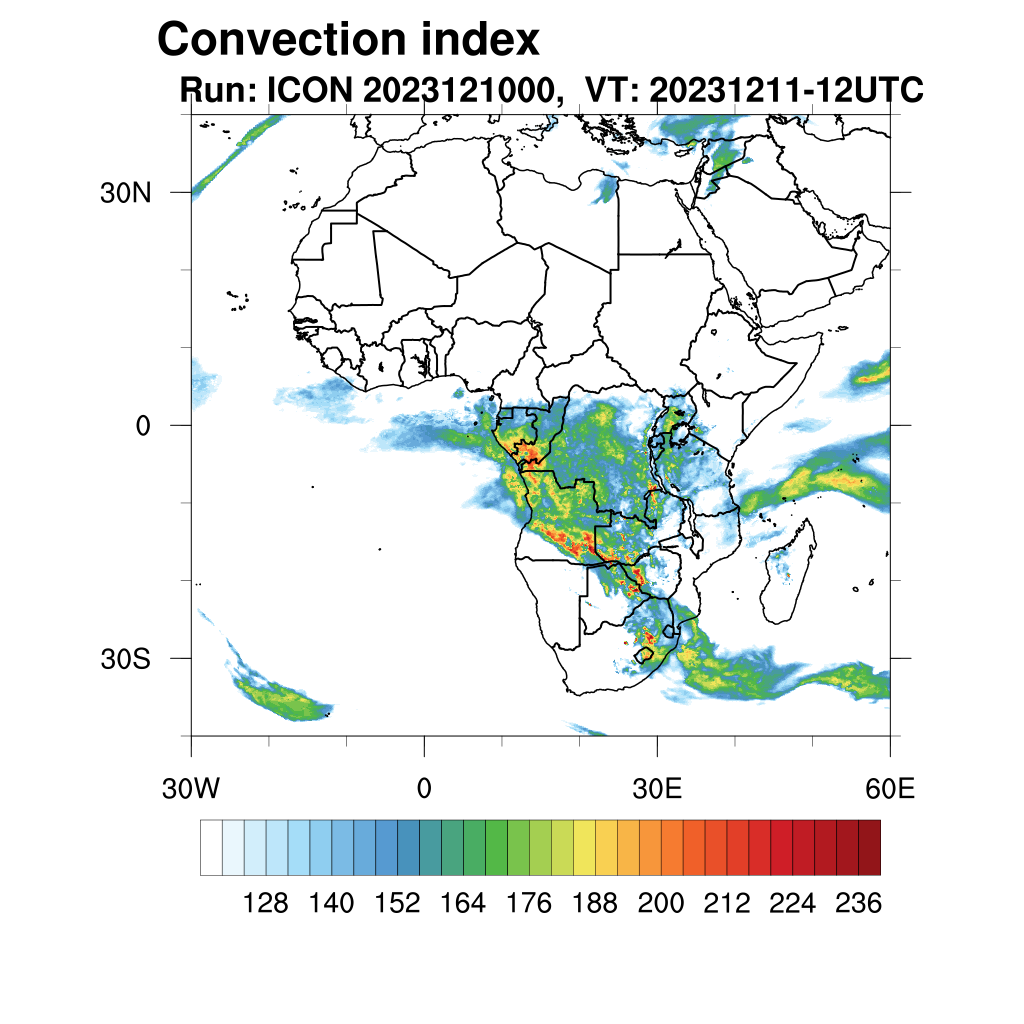 Convection index
Run: ICON 2023121000, VT: 20231211-12UTC

30N
0
30S

30W
0
30E
60E

128 140 152 164 176 188 200 212 224 236